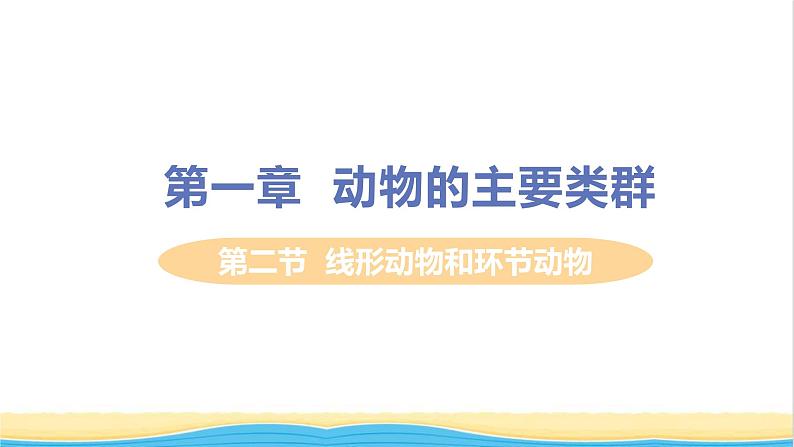 第一章　动物的主要类群

第二节　线形动物和环节动物